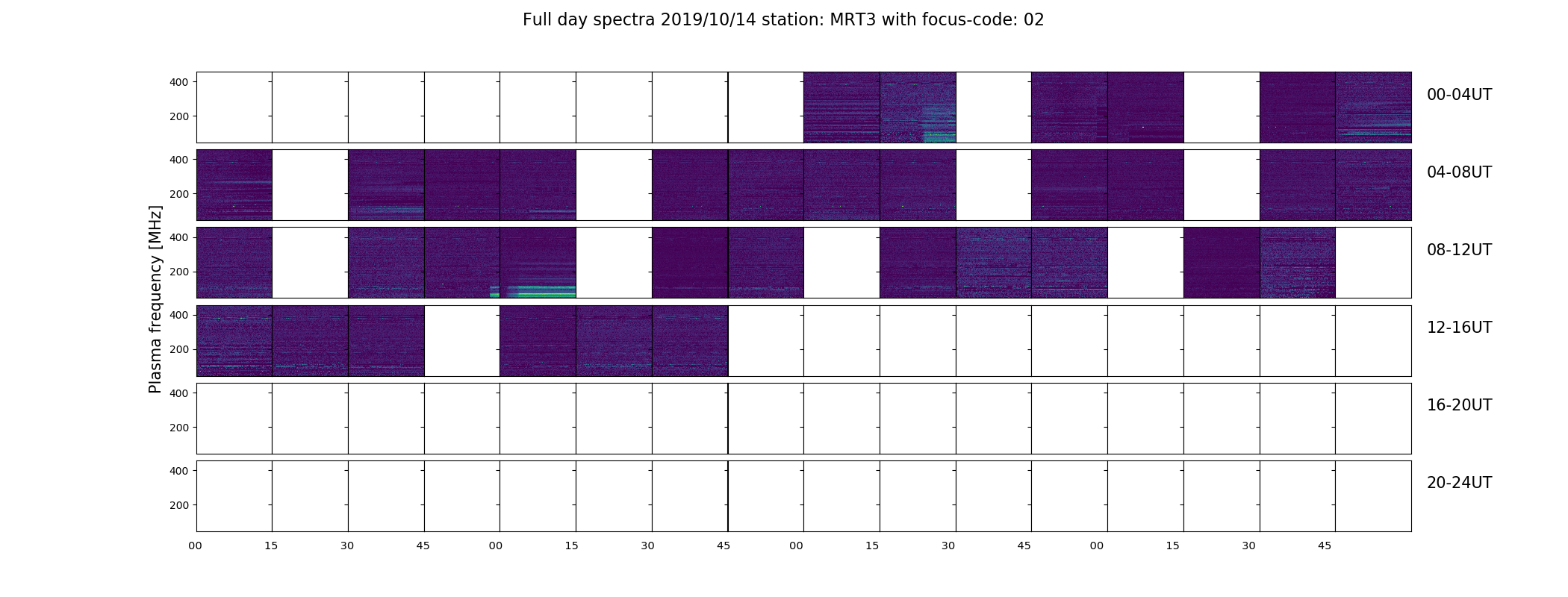 Full day spectra 2019/10/14 station: MRT3 with focus-code: 02

Plasma frequency [MHz]

400
200
00-04UT

400
200
04-08UT

400
200
08-12UT

400
200
12-16UT

400
200
16-20UT

400
200
20-24UT

00 15 30 45 00 15 30 45 00 15 30 45 00 15 30 45